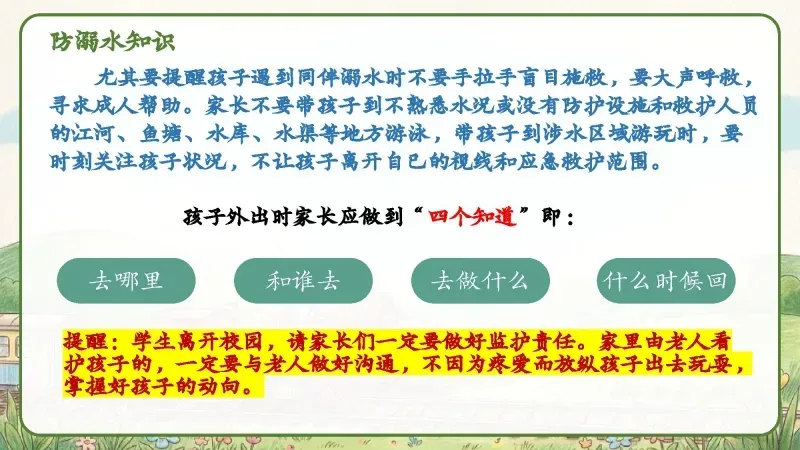 防溺水知识

尤其要提醒孩子遇到同伴溺水时不要手拉手盲目施救，要大声呼救，寻求成人帮助。家长不要带孩子到不熟悉水况或没有防护设施和救护人员的江河、鱼塘、水库、水渠等地方游泳，带孩子到涉水区域游玩时，要时刻关注孩子状况，不让孩子离开自己的视线和应急救护范围。

孩子外出时家长应做到“四个知道”即：

去哪里

和谁去

去做什么

什么时候回

提醒：学生离开校园，请家长们一定要做好监护责任。家里由老人看护孩子的，一定要与老人做好沟通，不因为疼爱而放纵孩子出去玩耍，掌握好孩子的动向。